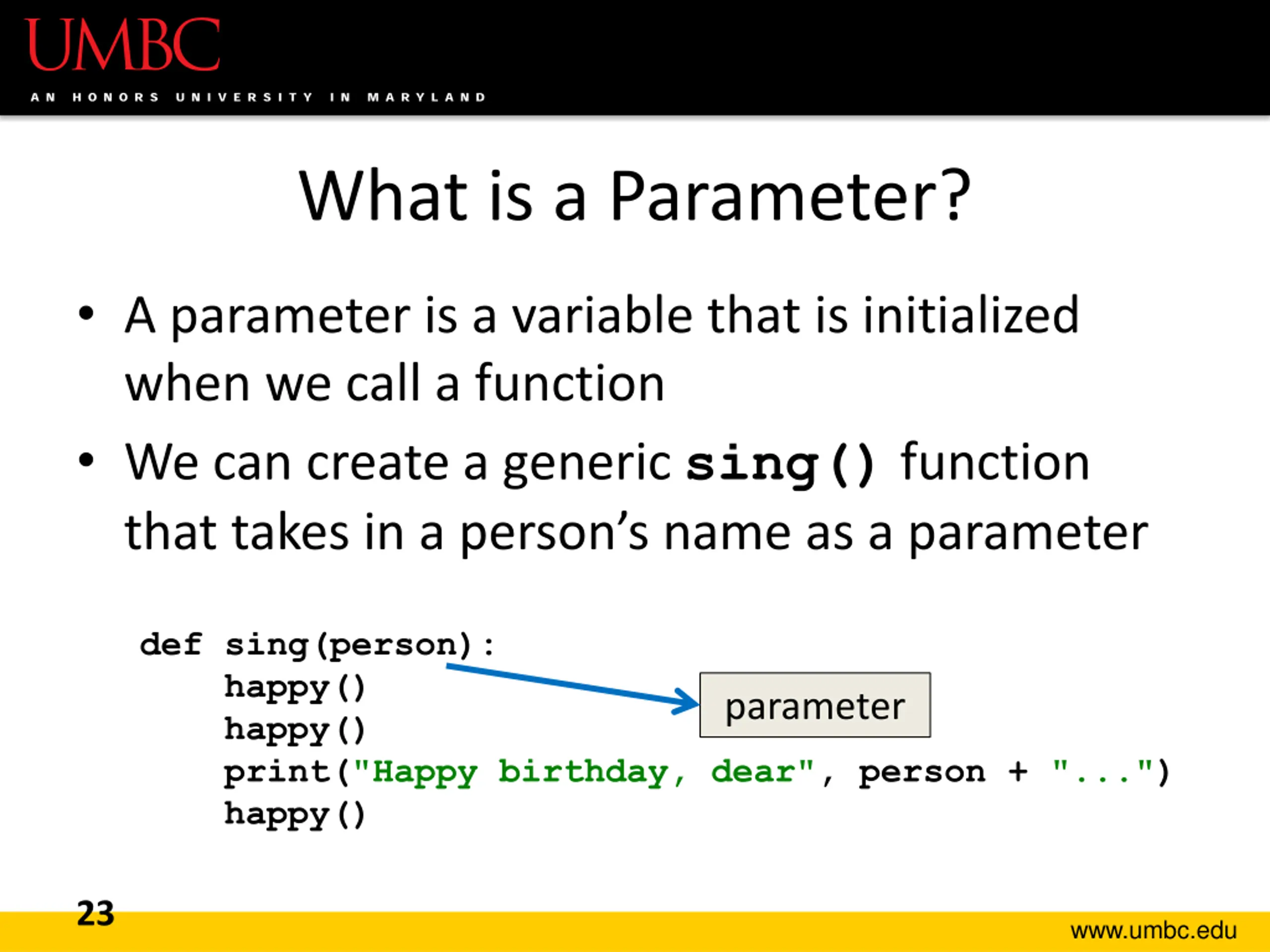 UMBC
AN HONORS UNIVERSITY IN MARYLAND

What is a Parameter?

• A parameter is a variable that is initialized when we call a function

• We can create a generic sing() function that takes in a person's name as a parameter

def sing(person):
    happy()
    happy()
    print("Happy birthday, dear", person + "...")
    happy()

parameter

23

www.umbc.edu